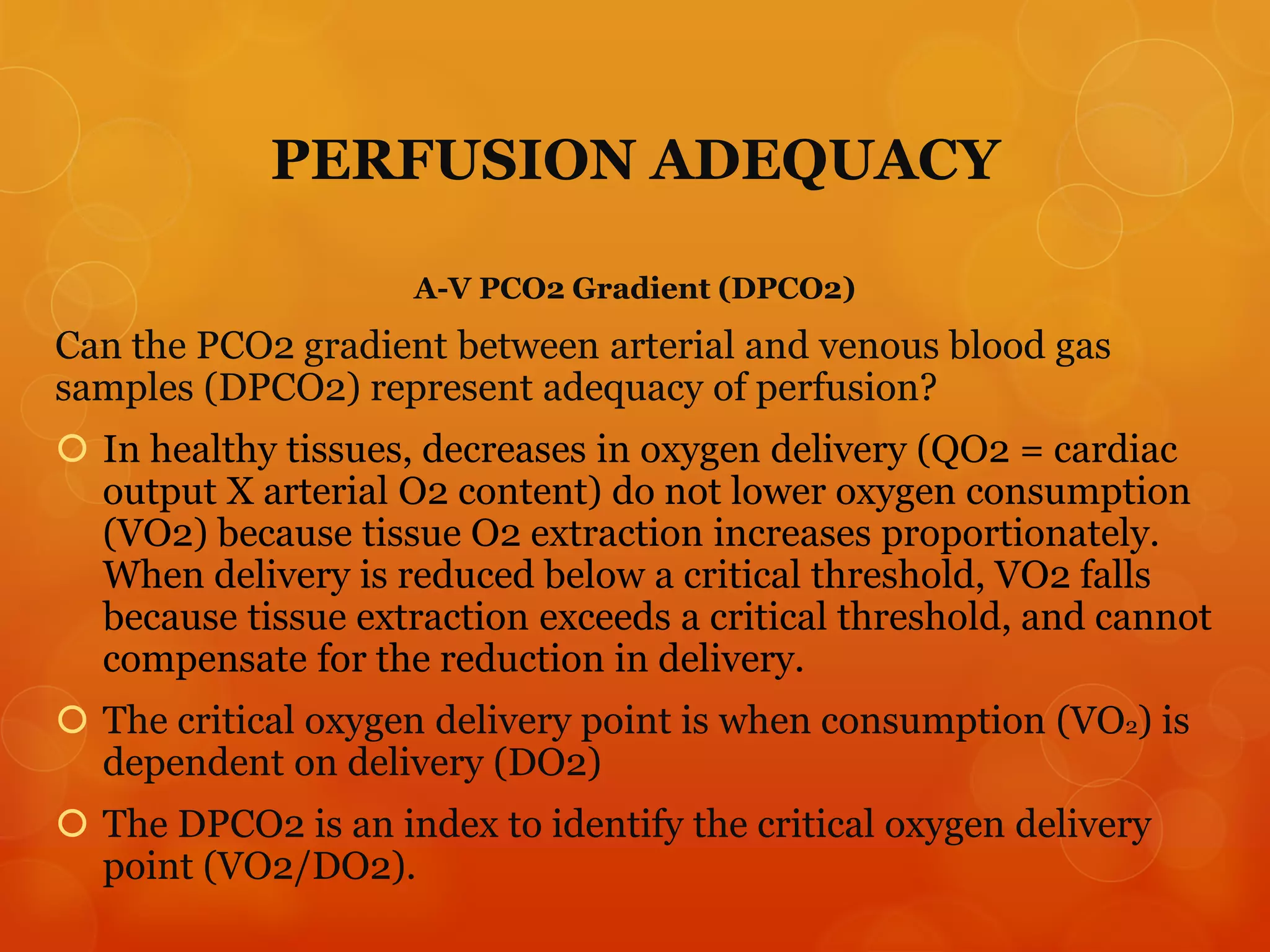 PERFUSION ADEQUACY

A-V PCO2 Gradient (DPCO2)

Can the PCO2 gradient between arterial and venous blood gas samples (DPCO2) represent adequacy of perfusion?

In healthy tissues, decreases in oxygen delivery (QO2 = cardiac output X arterial O2 content) do not lower oxygen consumption (VO2) because tissue O2 extraction increases proportionately. When delivery is reduced below a critical threshold, VO2 falls because tissue extraction exceeds a critical threshold, and cannot compensate for the reduction in delivery.

The critical oxygen delivery point is when consumption ($VO_2$) is dependent on delivery (DO2)

The DPCO2 is an index to identify the critical oxygen delivery point (VO2/DO2).